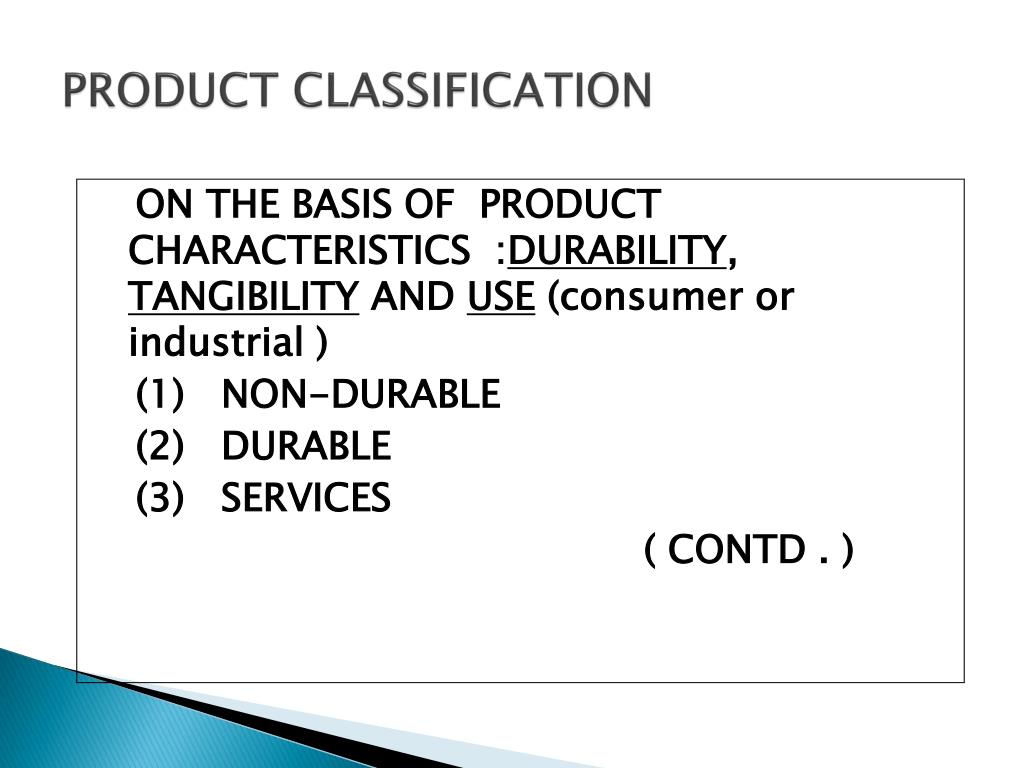 PRODUCT CLASSIFICATION

ON THE BASIS OF PRODUCT CHARACTERISTICS :DURABILITY, TANGIBILITY AND USE (consumer or industrial )

(1) NON-DURABLE

(2) DURABLE

(3) SERVICES

( CONTD . )